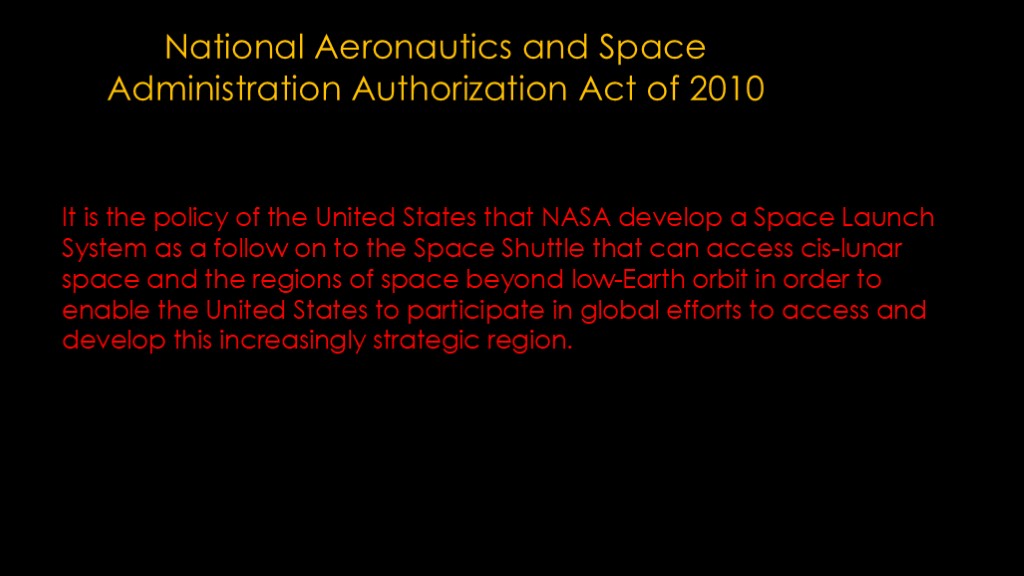 National Aeronautics and Space Administration Authorization Act of 2010

It is the policy of the United States that NASA develop a Space Launch System as a follow on to the Space Shuttle that can access cis-lunar space and the regions of space beyond low-Earth orbit in order to enable the United States to participate in global efforts to access and develop this increasingly strategic region.